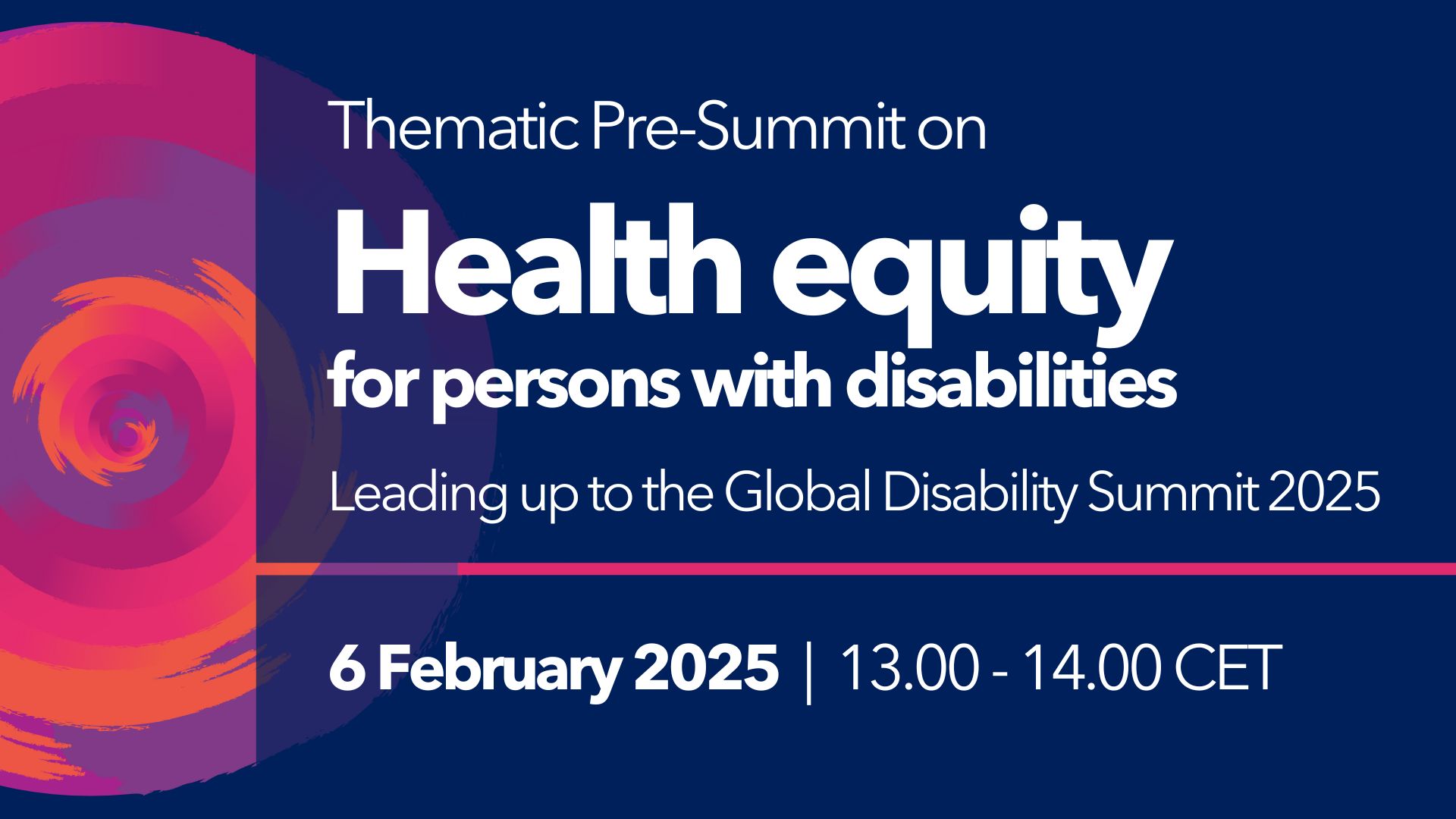 Thematic Pre-Summit on

Health equity
for persons with disabilities

Leading up to the Global Disability Summit 2025

6 February 2025 | 13.00 - 14.00 CET